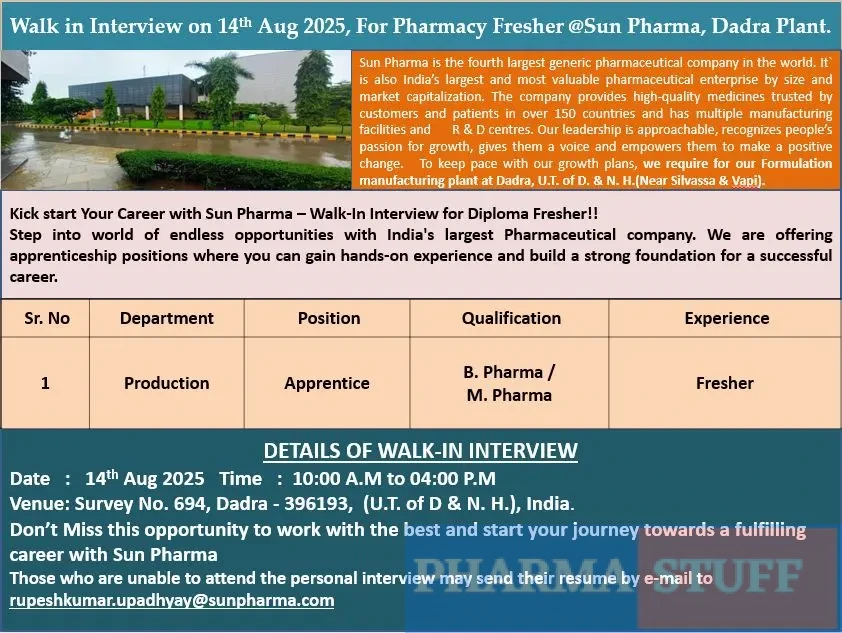 Walk in Interview on 14th Aug 2025, For Pharmacy Fresher @Sun Pharma, Dadra Plant.

Sun Pharma is the fourth largest generic pharmaceutical company in the world. It` is also India's largest and most valuable pharmaceutical enterprise by size and market capitalization. The company provides high-quality medicines trusted by customers and patients in over 150 countries and has multiple manufacturing facilities and R & D centres. Our leadership is approachable, recognizes people's passion for growth, gives them a voice and empowers them to make a positive change. To keep pace with our growth plans, we require for our Formulation manufacturing plant at Dadra, U.T. of D. & N. H.(Near Silvassa & Vapi).

Kick start Your Career with Sun Pharma – Walk-In Interview for Diploma Fresher!!
Step into world of endless opportunities with India's largest Pharmaceutical company. We are offering apprenticeship positions where you can gain hands-on experience and build a strong foundation for a successful career.

| Sr. No | Department | Position | Qualification | Experience |
|---|---|---|---|---|
| 1 | Production | Apprentice | B. Pharma / M. Pharma | Fresher |

DETAILS OF WALK-IN INTERVIEW
Date : 14th Aug 2025 Time : 10:00 A.M to 04:00 P.M
Venue: Survey No. 694, Dadra - 396193, (U.T. of D & N. H.), India.
Don't Miss this opportunity to work with the best and start your journey towards a fulfilling career with Sun Pharma
Those who are unable to attend the personal interview may send their resume by e-mail to
rupeshkumar.upadhyay@sunpharma.com

PHARMA STUFF